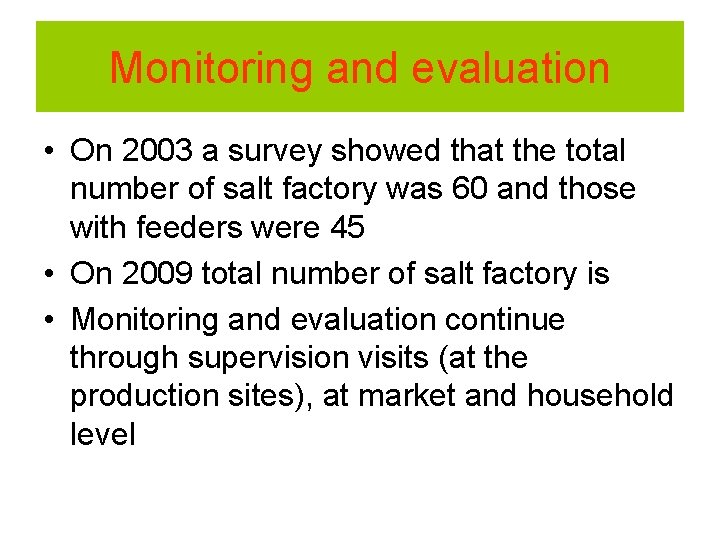 Monitoring and evaluation

• On 2003 a survey showed that the total number of salt factory was 60 and those with feeders were 45
• On 2009 total number of salt factory is
• Monitoring and evaluation continue through supervision visits (at the production sites), at market and household level